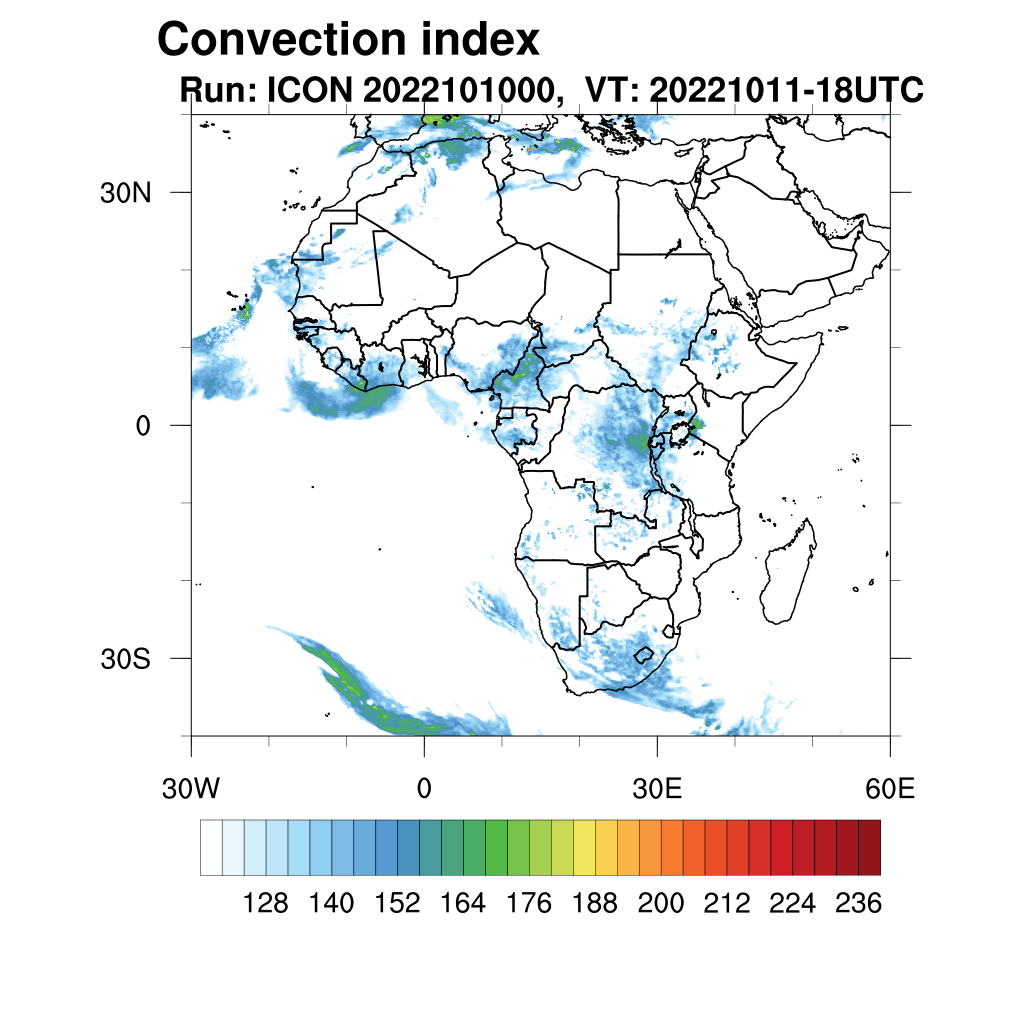 Convection index
Run: ICON 2022101000, VT: 20221011-18UTC

30N
0
30S

30W
0
30E
60E

128
140
152
164
176
188
200
212
224
236